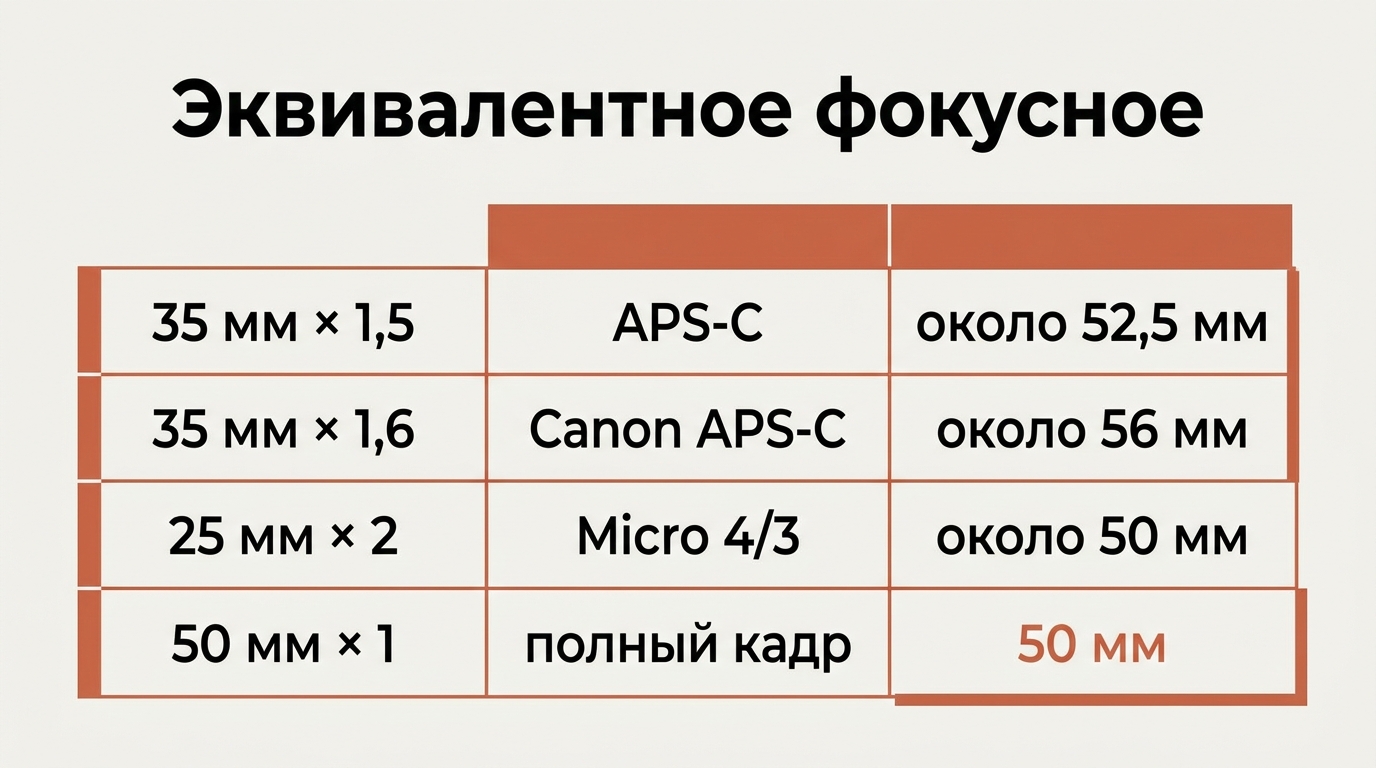 Эквивалентное фокусное

|  |  |  |
|---|---|---|
| 35 мм × 1,5 | APS-C | около 52,5 мм |
| 35 мм × 1,6 | Canon APS-C | около 56 мм |
| 25 мм × 2 | Micro 4/3 | около 50 мм |
| 50 мм × 1 | полный кадр | 50 мм |